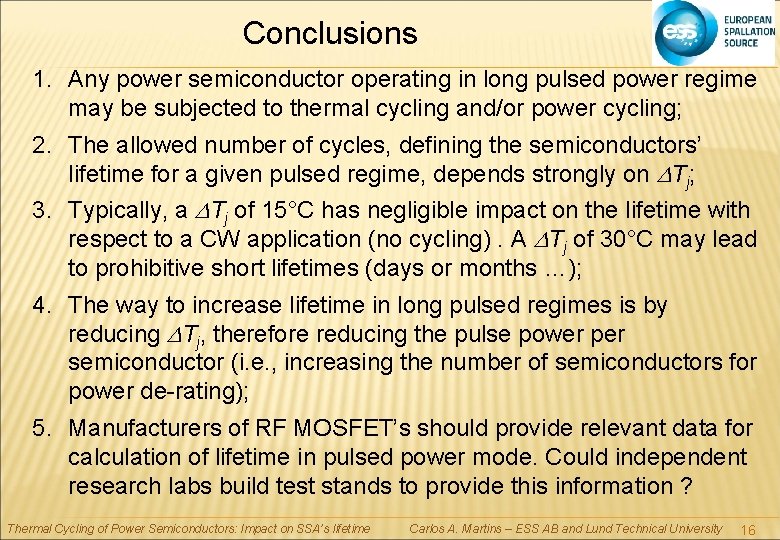 Conclusions

ess EUROPEAN SPALLATION SOURCE

1. Any power semiconductor operating in long pulsed power regime may be subjected to thermal cycling and/or power cycling;

2. The allowed number of cycles, defining the semiconductors' lifetime for a given pulsed regime, depends strongly on $\Delta T_j$;

3. Typically, a $\Delta T_j$ of 15°C has negligible impact on the lifetime with respect to a CW application (no cycling) . A $\Delta T_j$ of 30°C may lead to prohibitive short lifetimes (days or months …);

4. The way to increase lifetime in long pulsed regimes is by reducing $\Delta T_j$, therefore reducing the pulse power per semiconductor (i.e., increasing the number of semiconductors for power de-rating);

5. Manufacturers of RF MOSFET's should provide relevant data for calculation of lifetime in pulsed power mode. Could independent research labs build test stands to provide this information ?

Thermal Cycling of Power Semiconductors: Impact on SSA's lifetime Carlos A. Martins – ESS AB and Lund Technical University 16